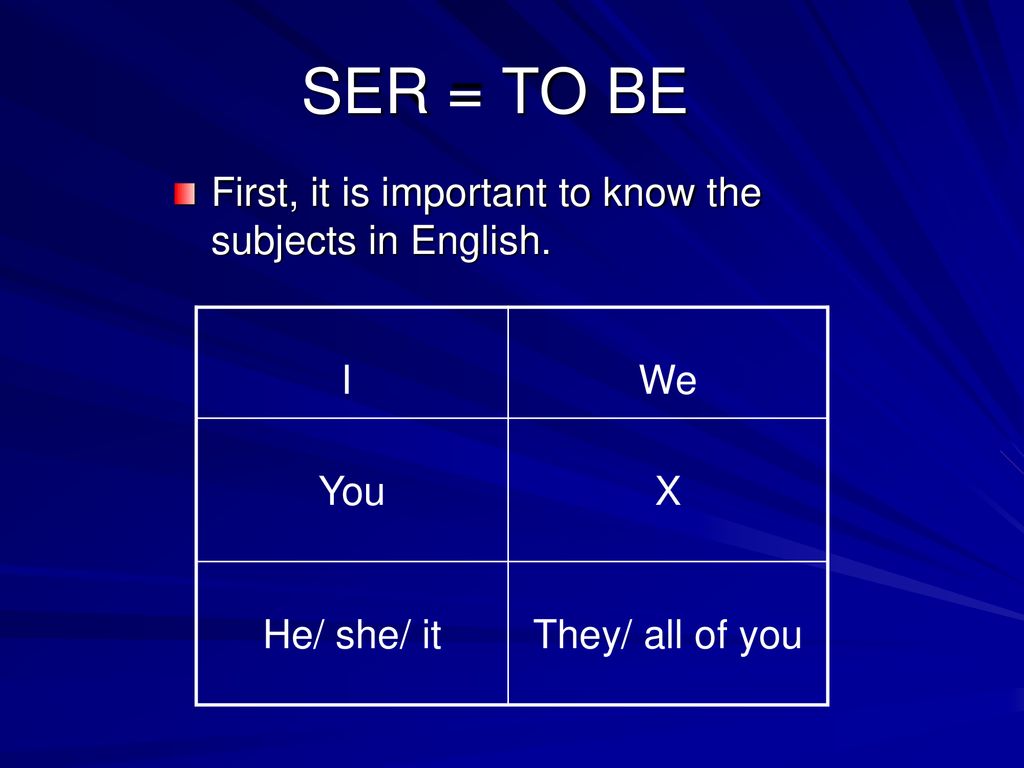 SER = TO BE

First, it is important to know the subjects in English.

| I | We |
|---|---|
| You | X |
| He/ she/ it | They/ all of you |